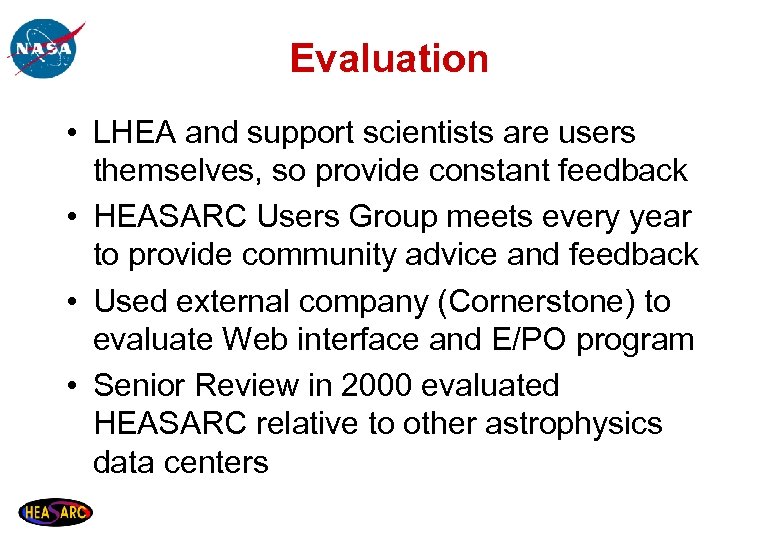 NASA

Evaluation

• LHEA and support scientists are users themselves, so provide constant feedback
• HEASARC Users Group meets every year to provide community advice and feedback
• Used external company (Cornerstone) to evaluate Web interface and E/PO program
• Senior Review in 2000 evaluated HEASARC relative to other astrophysics data centers

HEASARC